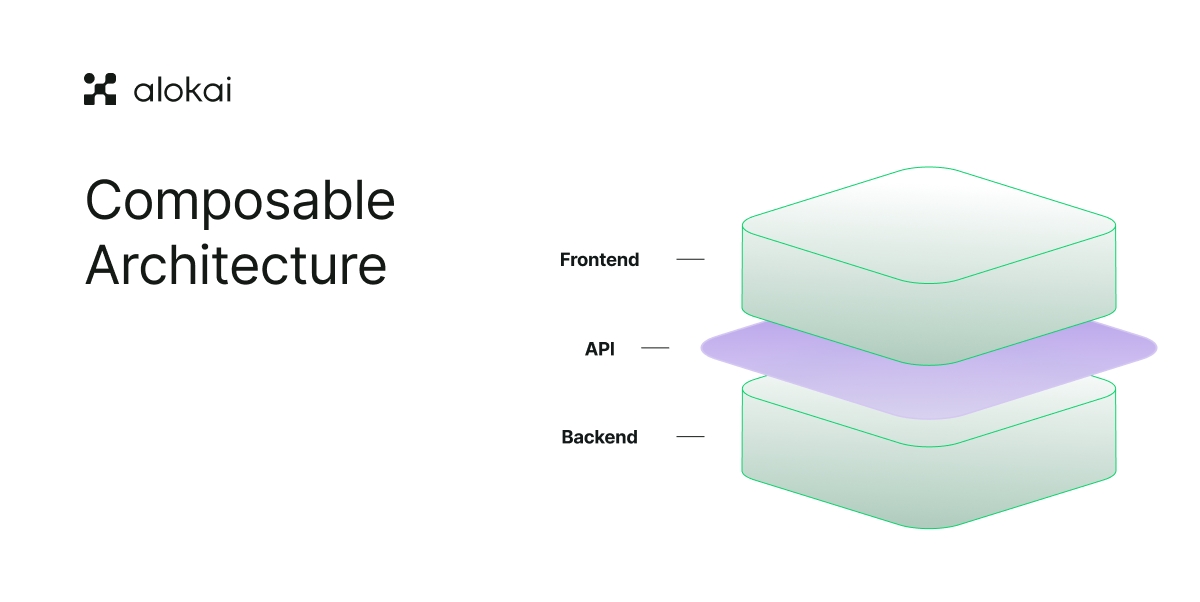 alokai

Composable Architecture

Frontend

API

Backend